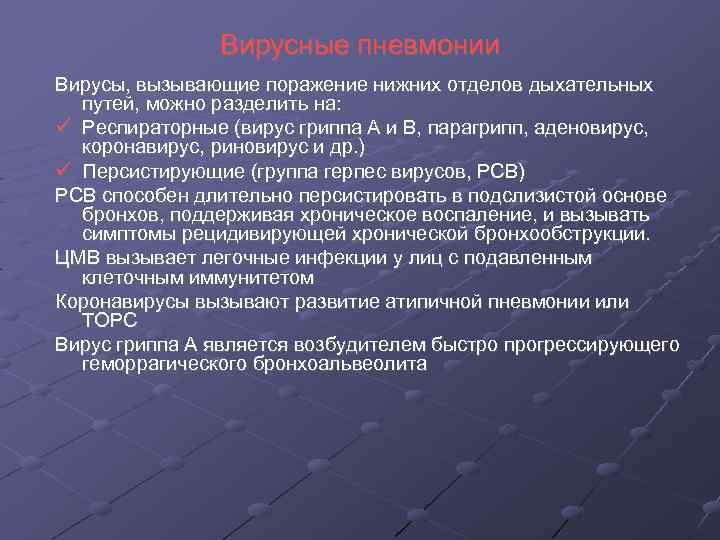 Вирусные пневмонии

Вирусы, вызывающие поражение нижних отделов дыхательных путей, можно разделить на:

✓ Респираторные (вирус гриппа А и В, парагрипп, аденовирус, коронавирус, риновирус и др.)

✓ Персистирующие (группа герпес вирусов, РСВ)

РСВ способен длительно персистировать в подслизистой основе бронхов, поддерживая хроническое воспаление, и вызывать симптомы рецидивирующей хронической бронхообструкции.

ЦМВ вызывает легочные инфекции у лиц с подавленным клеточным иммунитетом

Коронавирусы вызывают развитие атипичной пневмонии или ТОРС

Вирус гриппа А является возбудителем быстро прогрессирующего геморрагического бронхоальвеолита